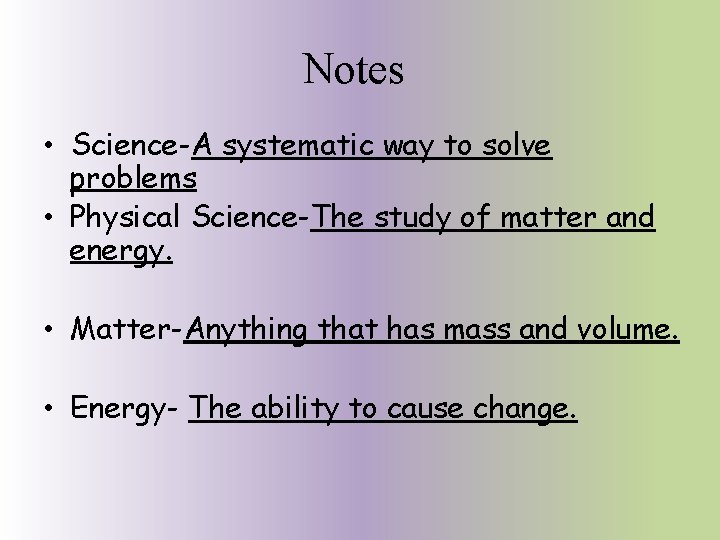 Notes

• Science-A systematic way to solve problems
• Physical Science-The study of matter and energy.

• Matter-Anything that has mass and volume.

• Energy- The ability to cause change.